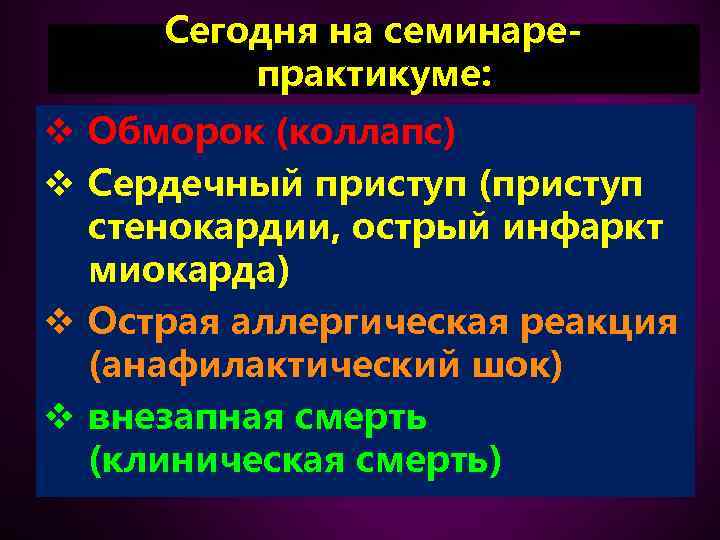 Сегодня на семинаре-практикуме:

❖ Обморок (коллапс)
❖ Сердечный приступ (приступ стенокардии, острый инфаркт миокарда)
❖ Острая аллергическая реакция (анафилактический шок)
❖ внезапная смерть (клиническая смерть)